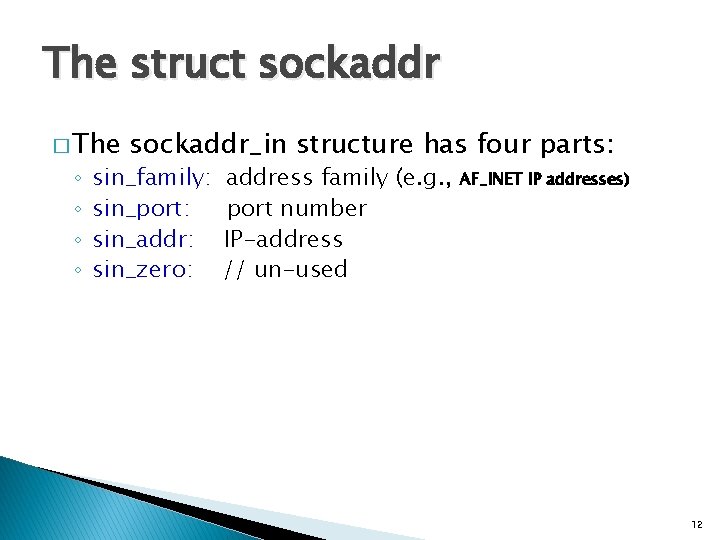 The struct sockaddr

□ The sockaddr_in structure has four parts:

◦ sin_family: address family (e.g., AF_INET IP addresses)
◦ sin_port: port number
◦ sin_addr: IP-address
◦ sin_zero: // un-used

12